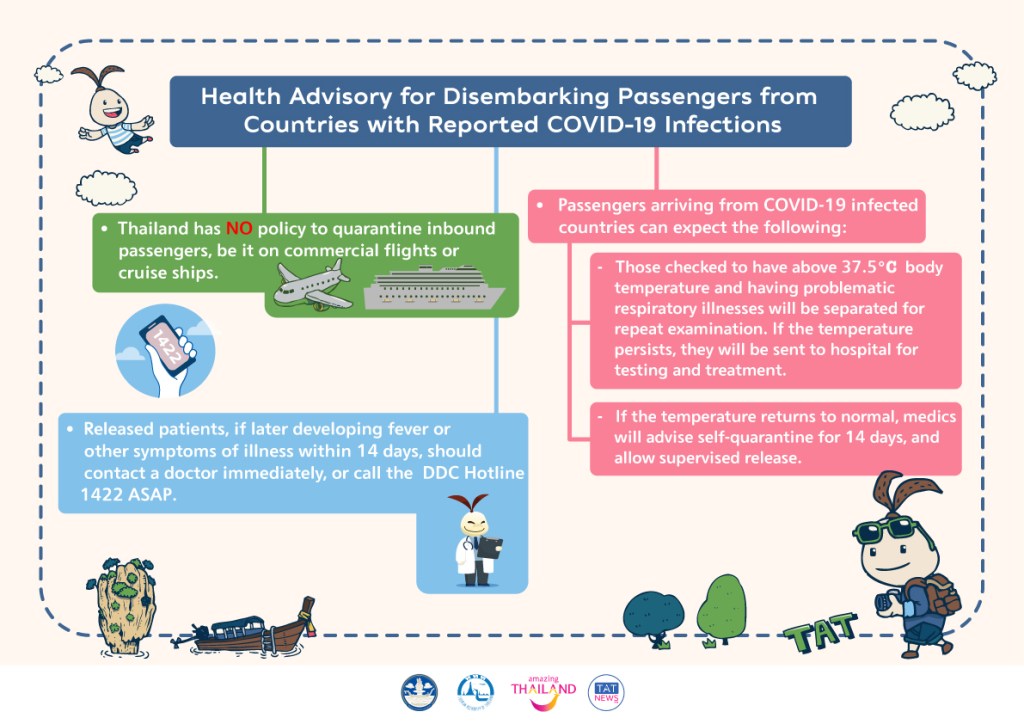 Health Advisory for Disembarking Passengers from Countries with Reported COVID-19 Infections

• Thailand has NO policy to quarantine inbound passengers, be it on commercial flights or cruise ships.

1422

• Released patients, if later developing fever or other symptoms of illness within 14 days, should contact a doctor immediately, or call the DDC Hotline 1422 ASAP.

• Passengers arriving from COVID-19 infected countries can expect the following:

- Those checked to have above 37.5°C body temperature and having problematic respiratory illnesses will be separated for repeat examination. If the temperature persists, they will be sent to hospital for testing and treatment.

- If the temperature returns to normal, medics will advise self-quarantine for 14 days, and allow supervised release.

TAT

amazing THAILAND

TAT NEWS